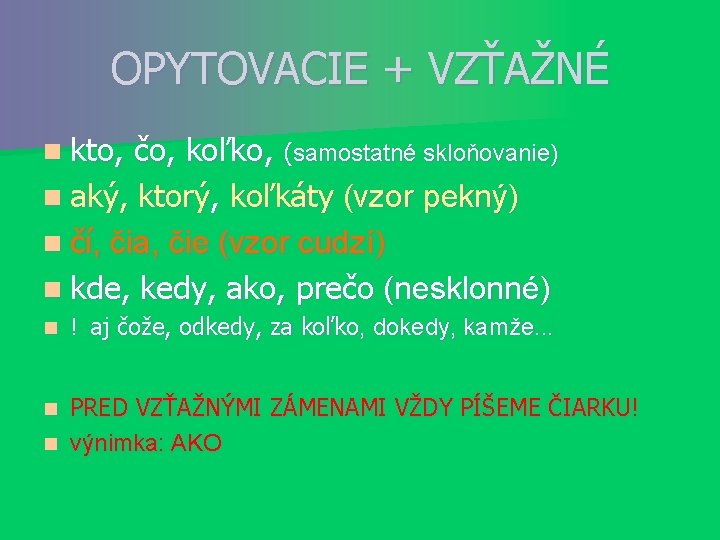 OPYTOVACIE + VZŤAŽNÉ

kto, čo, koľko, (samostatné skloňovanie)

aký, ktorý, koľkáty (vzor pekný)

čí, čia, čie (vzor cudzí)

kde, kedy, ako, prečo (nesklonné)

! aj čože, odkedy, za koľko, dokedy, kamže...

PRED VZŤAŽNÝMI ZÁMENAMI VŽDY PÍŠEME ČIARKU!

výnimka: AKO